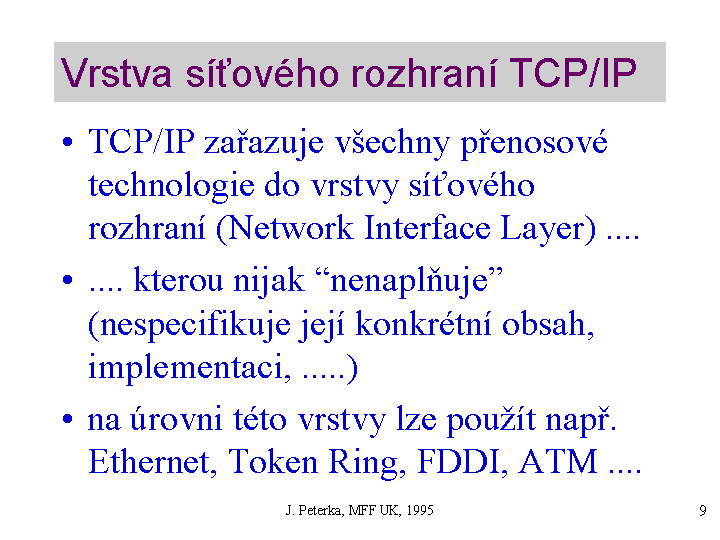 Vrstva síťového rozhraní TCP/IP

• TCP/IP zařazuje všechny přenosové technologie do vrstvy síťového rozhraní (Network Interface Layer) ....

• .... kterou nijak “nenaplňuje” (nespecifikuje její konkrétní obsah, implementaci, .....)

• na úrovni této vrstvy lze použít např. Ethernet, Token Ring, FDDI, ATM ....

J. Peterka, MFF UK, 1995

9